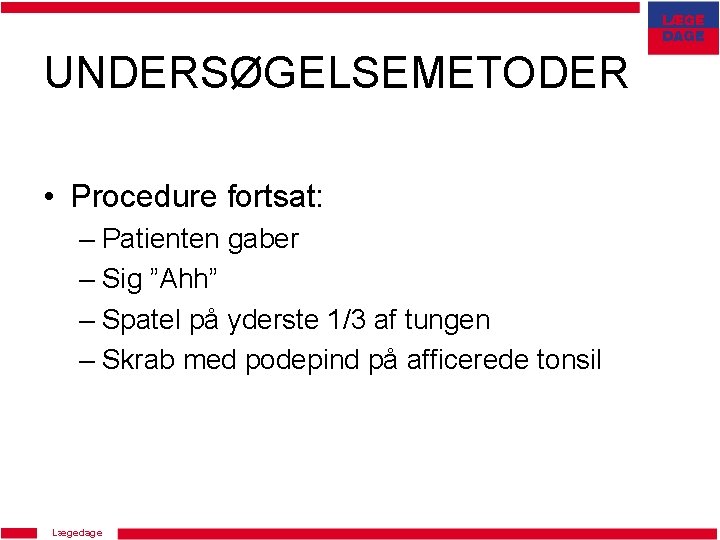 LÆGE DAGE

UNDERSØGELSEMETODER

• Procedure fortsat:
– Patienten gaber
– Sig ”Ahh”
– Spatel på yderste 1/3 af tungen
– Skrab med podepind på afficerede tonsil

Lægedage